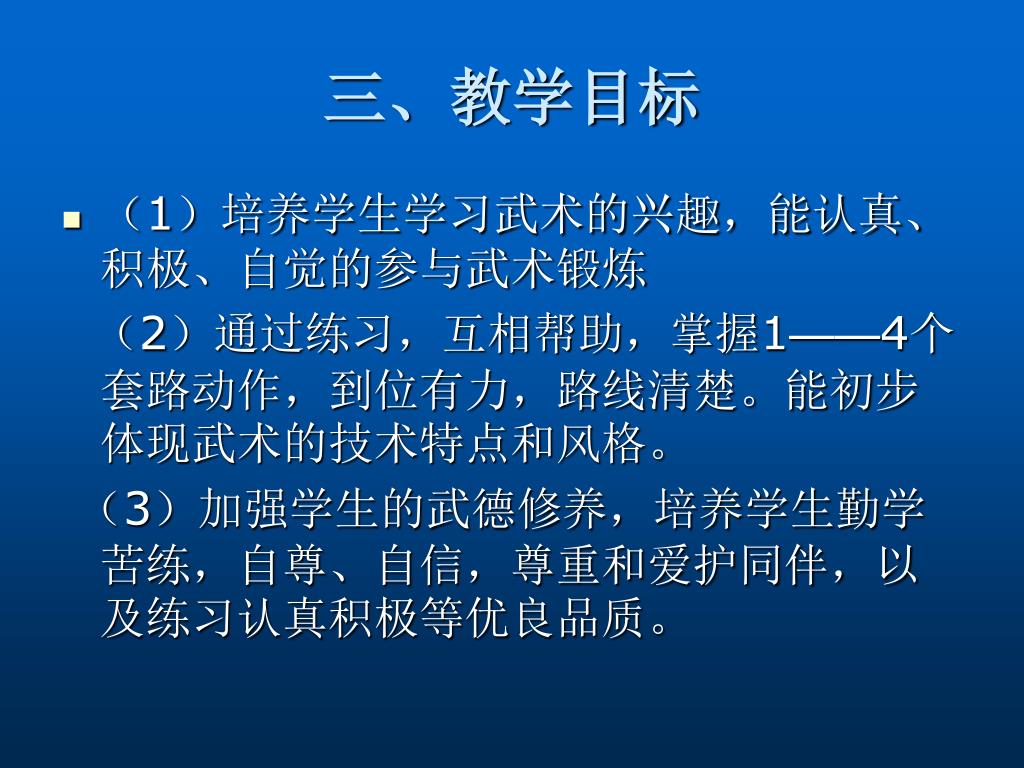 三、教学目标

（1）培养学生学习武术的兴趣，能认真、积极、自觉的参与武术锻炼

（2）通过练习，互相帮助，掌握1——4个套路动作，到位有力，路线清楚。能初步体现武术的技术特点和风格。

（3）加强学生的武德修养，培养学生勤学苦练，自尊、自信，尊重和爱护同伴，以及练习认真积极等优良品质。